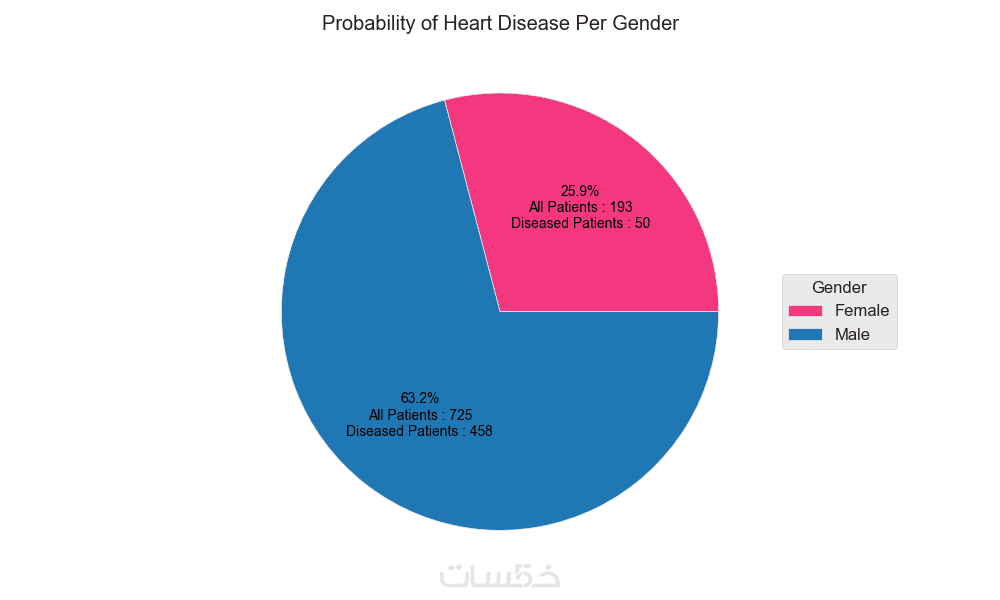 Probability of Heart Disease Per Gender

25.9%
All Patients : 193
Diseased Patients : 50

63.2%
All Patients : 725
Diseased Patients : 458

Gender
Female
Male

خمسات